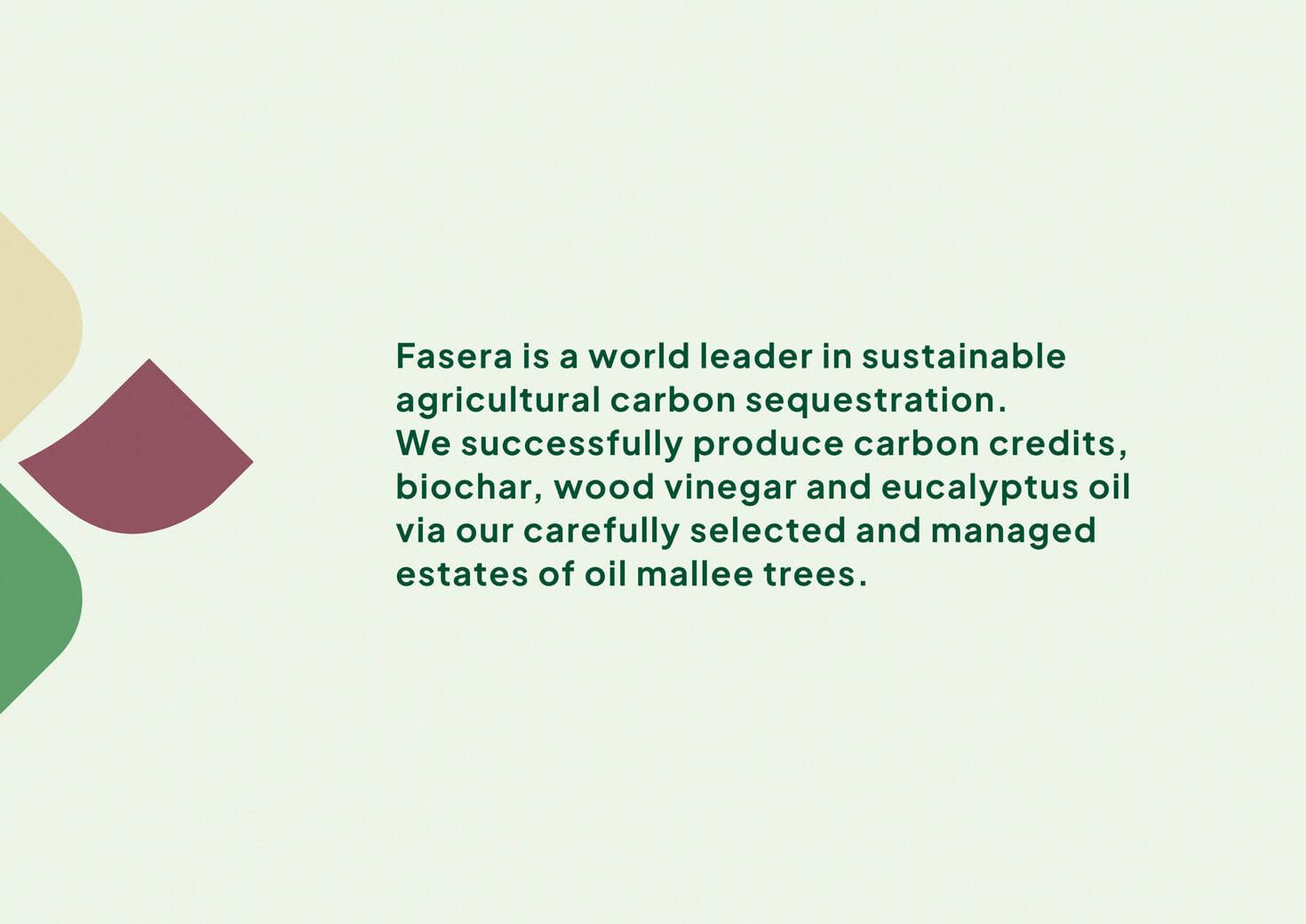 Fasera is a world leader in sustainable agricultural carbon sequestration.
We successfully produce carbon credits, biochar, wood vinegar and eucalyptus oil via our carefully selected and managed estates of oil mallee trees.